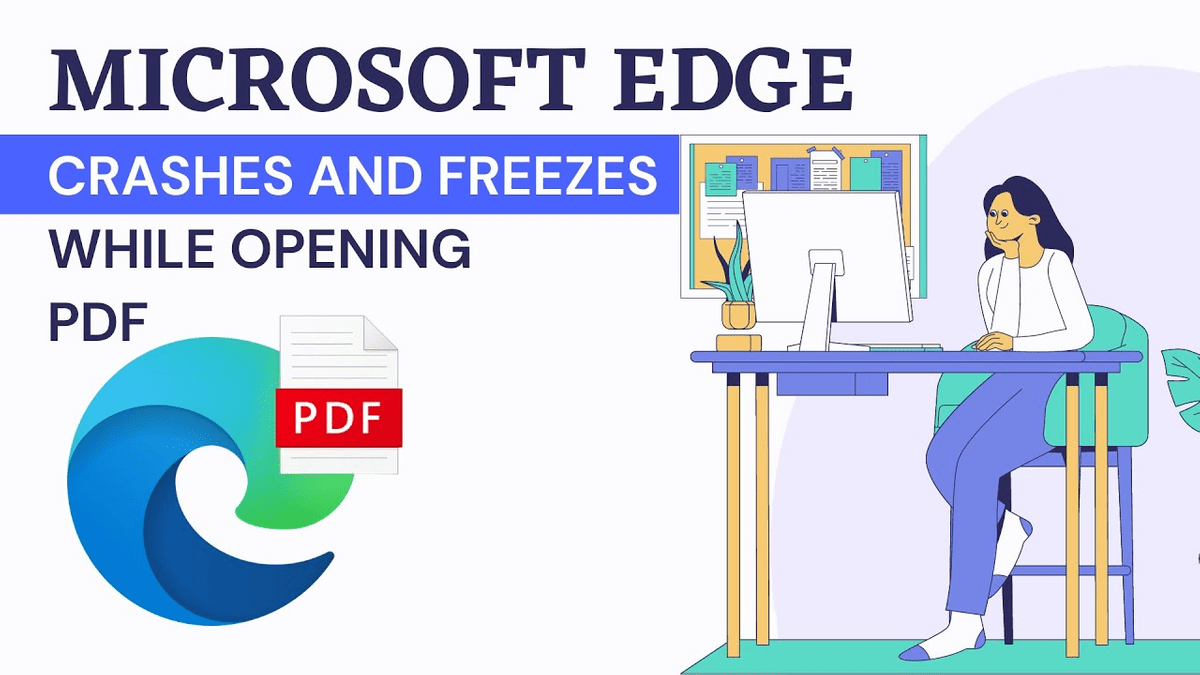 MICROSOFT EDGE

CRASHES AND FREEZES

WHILE OPENING PDF

PDF